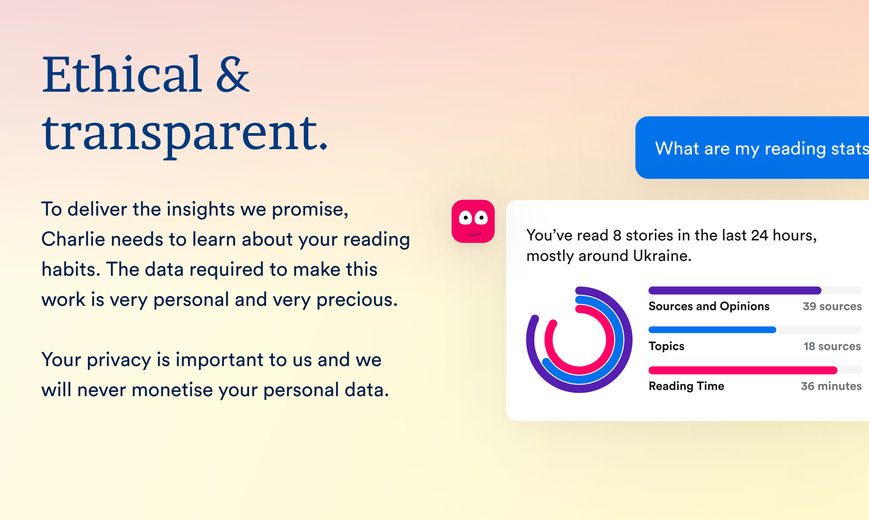 Ethical & transparent.

To deliver the insights we promise, Charlie needs to learn about your reading habits. The data required to make this work is very personal and very precious.

Your privacy is important to us and we will never monetise your personal data.

What are my reading stats

You've read 8 stories in the last 24 hours, mostly around Ukraine.

Sources and Opinions 39 sources

Topics 18 sources

Reading Time 36 minutes